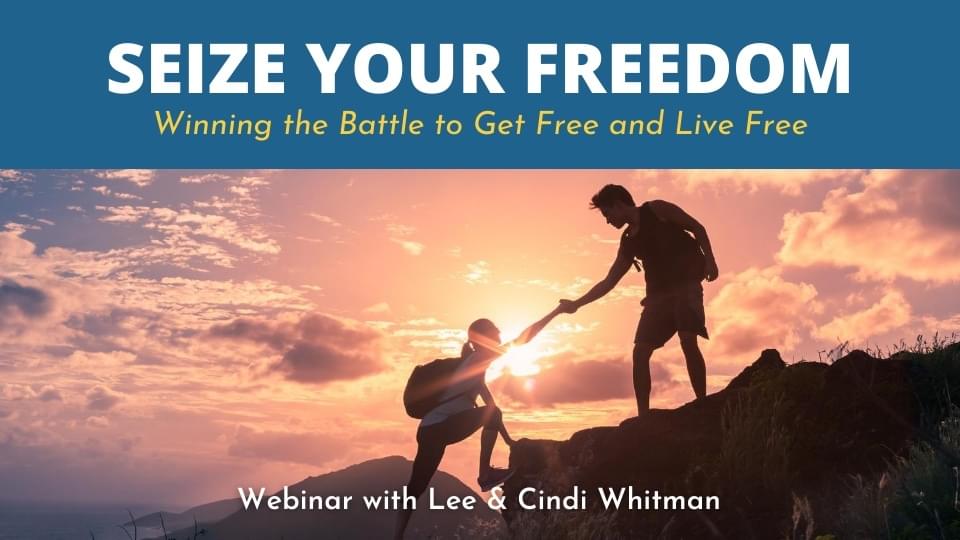 SEIZE YOUR FREEDOM

Winning the Battle to Get Free and Live Free

Webinar with Lee & Cindi Whitman